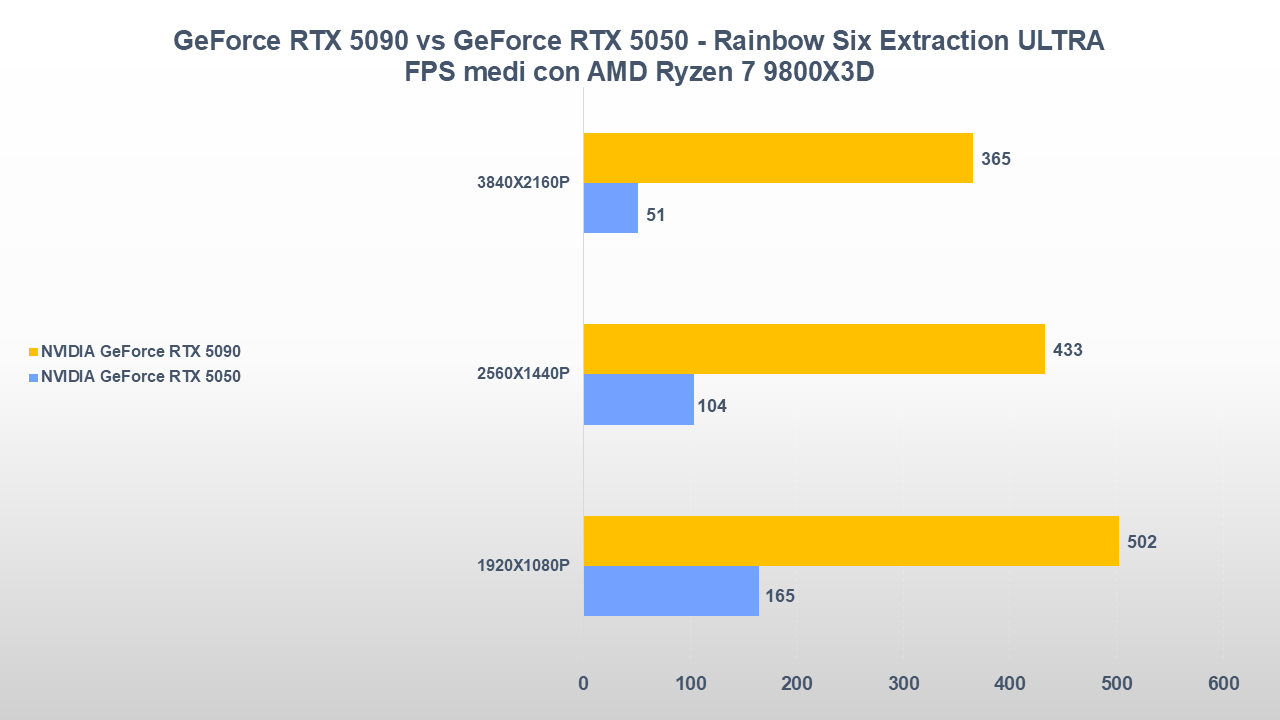 GeForce RTX 5090 vs GeForce RTX 5050 - Rainbow Six Extraction ULTRA
FPS medi con AMD Ryzen 7 9800X3D

NVIDIA GeForce RTX 5090
NVIDIA GeForce RTX 5050

3840X2160P
365
51

2560X1440P
433
104

1920X1080P
502
165

0 100 200 300 400 500 600